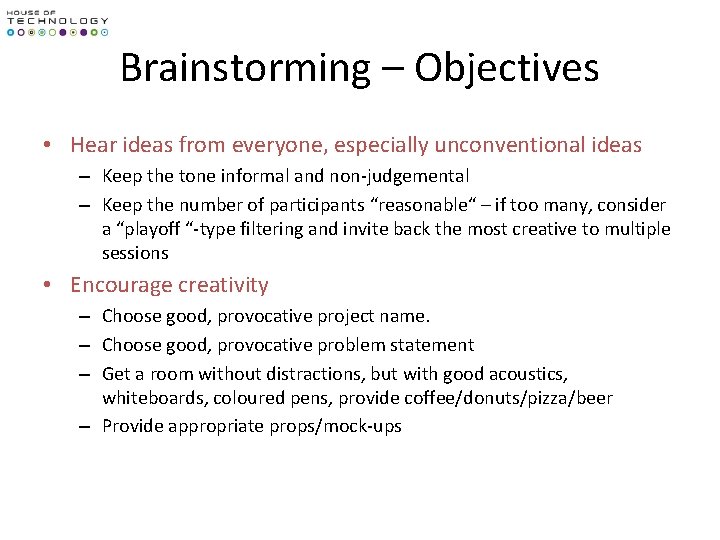 HOUSE OF
TECHNOLOGY

Brainstorming – Objectives

• Hear ideas from everyone, especially unconventional ideas
– Keep the tone informal and non-judgemental
– Keep the number of participants “reasonable“ – if too many, consider a “playoff “-type filtering and invite back the most creative to multiple sessions

• Encourage creativity
– Choose good, provocative project name.
– Choose good, provocative problem statement
– Get a room without distractions, but with good acoustics, whiteboards, coloured pens, provide coffee/donuts/pizza/beer
– Provide appropriate props/mock-ups